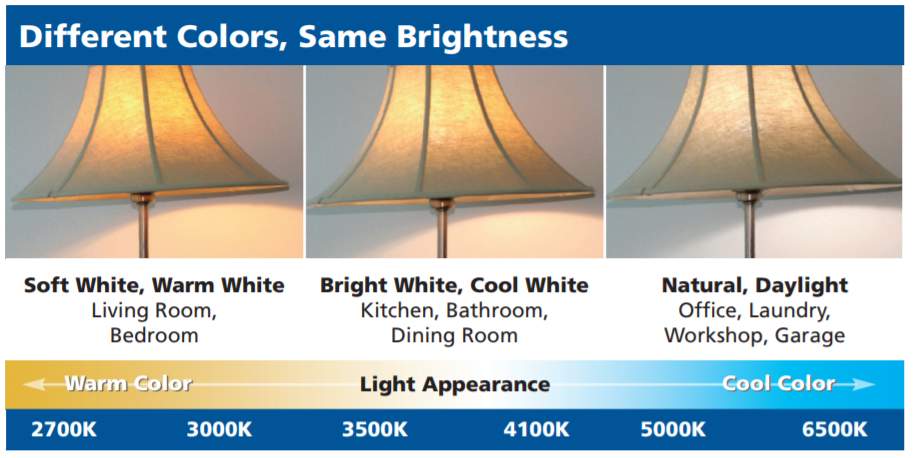 Different Colors, Same Brightness

Soft White, Warm White
Living Room,
Bedroom

Bright White, Cool White
Kitchen, Bathroom,
Dining Room

Natural, Daylight
Office, Laundry,
Workshop, Garage

Warm Color
Light Appearance
Cool Color

2700K 3000K 3500K 4100K 5000K 6500K